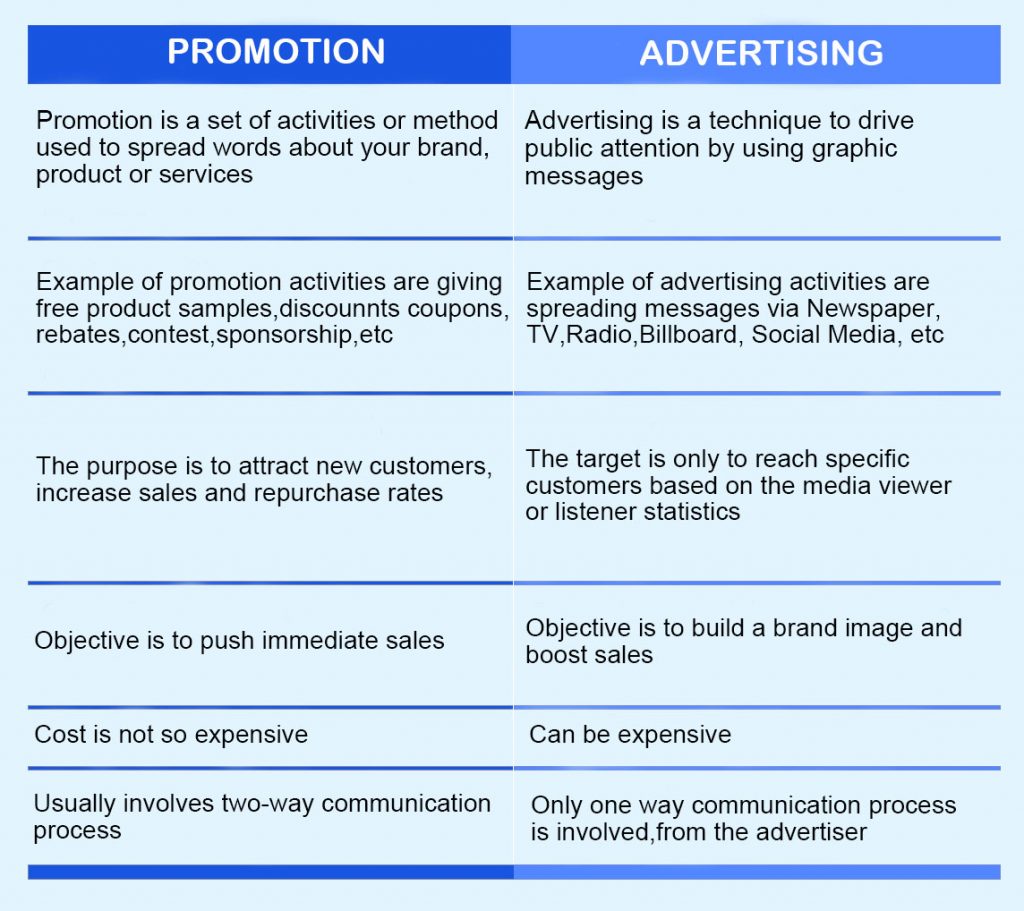 | PROMOTION | ADVERTISING |
|---|---|
| Promotion is a set of activities or method used to spread words about your brand, product or services | Advertising is a technique to drive public attention by using graphic messages |
| Example of promotion activities are giving free product samples,discounnts coupons, rebates,contest,sponsorship,etc | Example of advertising activities are spreading messages via Newspaper, TV,Radio,Billboard, Social Media, etc |
| The purpose is to attract new customers, increase sales and repurchase rates | The target is only to reach specific customers based on the media viewer or listener statistics |
| Objective is to push immediate sales | Objective is to build a brand image and boost sales |
| Cost is not so expensive | Can be expensive |
| Usually involves two-way communication process | Only one way communication process is involved,from the advertiser |